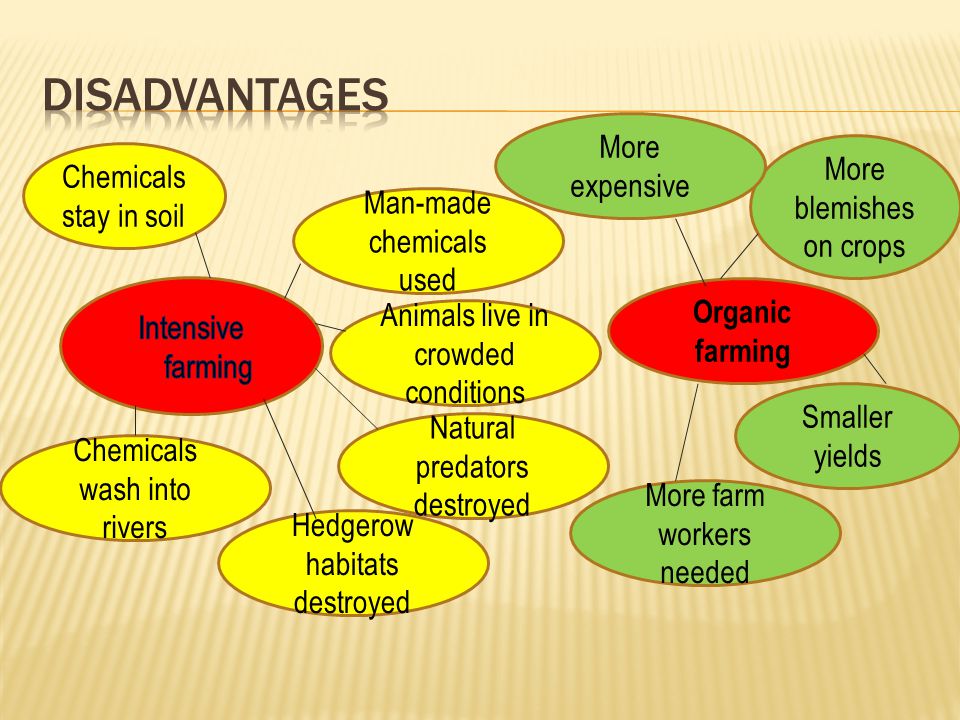 DISADVANTAGES

Intensive farming

Chemicals stay in soil

Man-made chemicals used

Animals live in crowded conditions

Natural predators destroyed

Hedgerow habitats destroyed

Chemicals wash into rivers

Organic farming

More expensive

More blemishes on crops

Smaller yields

More farm workers needed